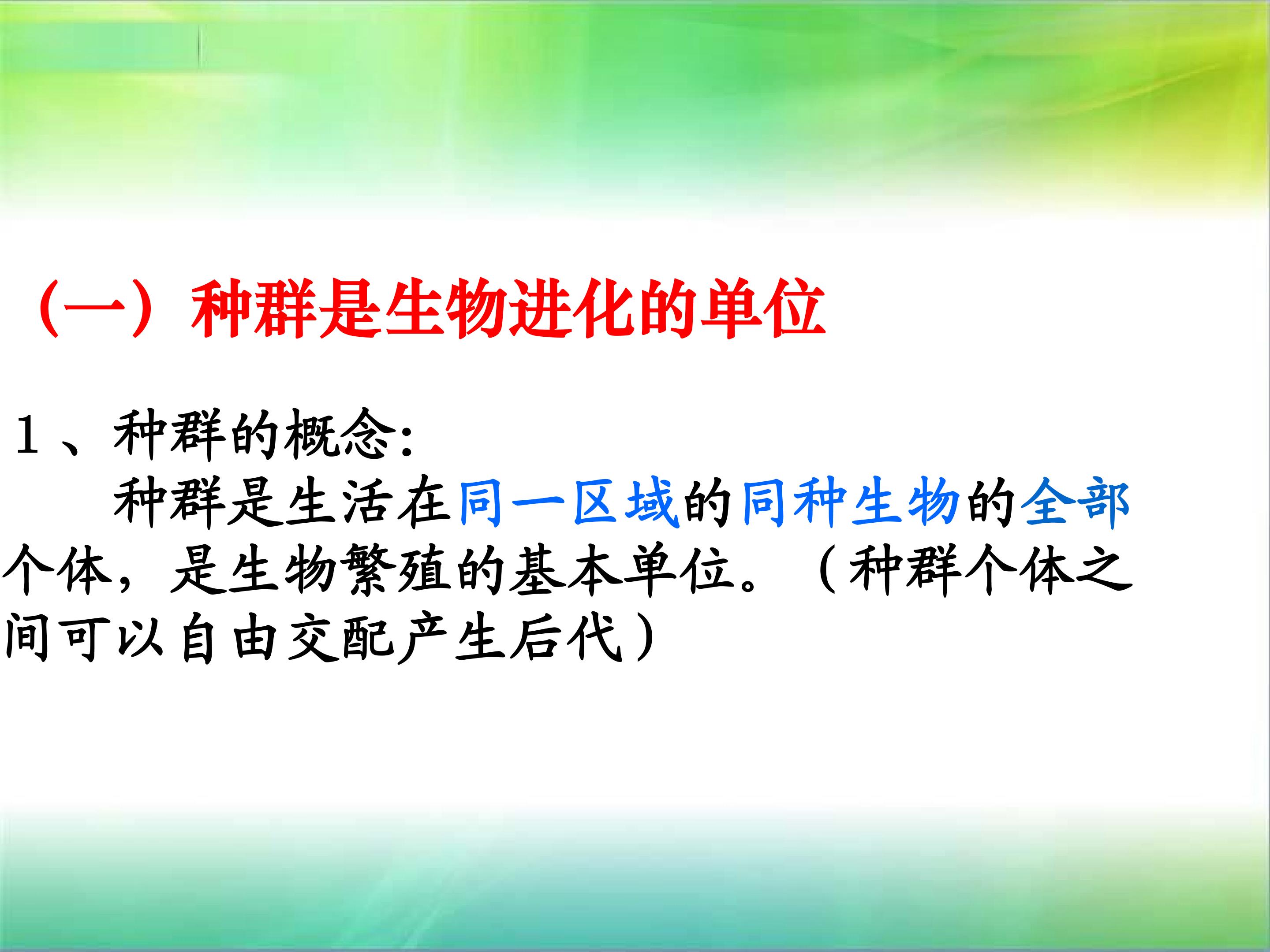 （一）种群是生物进化的单位

1、种群的概念:

种群是生活在同一区域的同种生物的全部个体，是生物繁殖的基本单位。（种群个体之间可以自由交配产生后代）